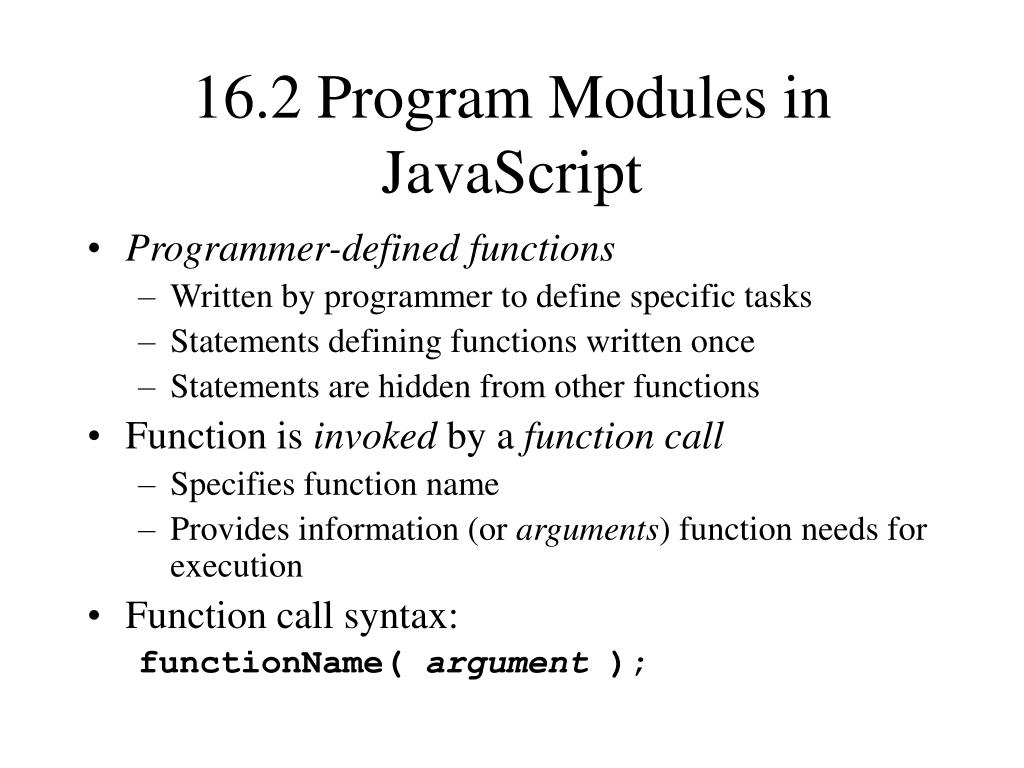 16.2 Program Modules in JavaScript

• Programmer-defined functions
  – Written by programmer to define specific tasks
  – Statements defining functions written once
  – Statements are hidden from other functions
• Function is invoked by a function call
  – Specifies function name
  – Provides information (or arguments) function needs for execution
• Function call syntax:
  functionName( argument );